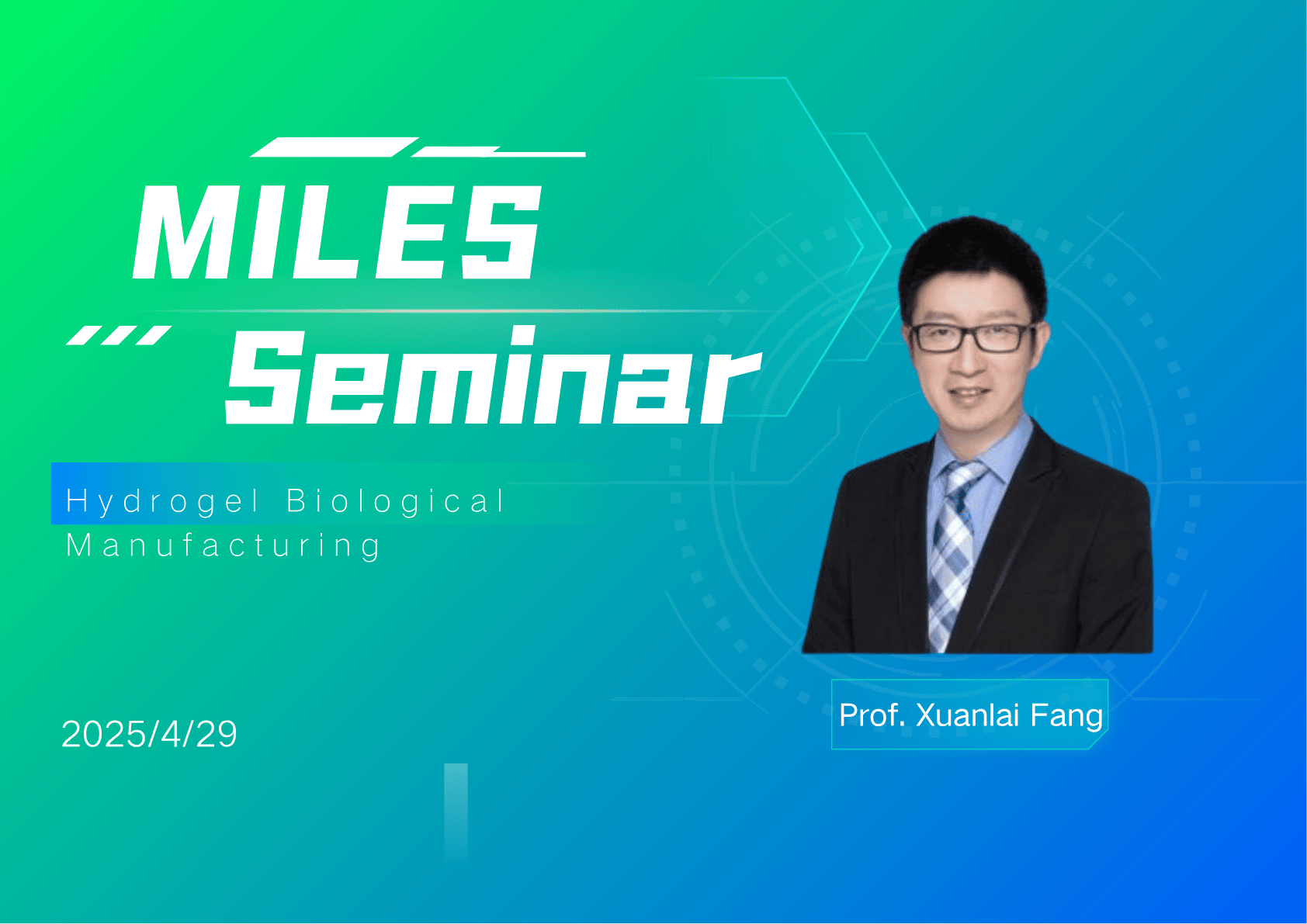 MILES

Seminar

Hydrogel Biological Manufacturing

2025/4/29

Prof. Xuanlai Fang